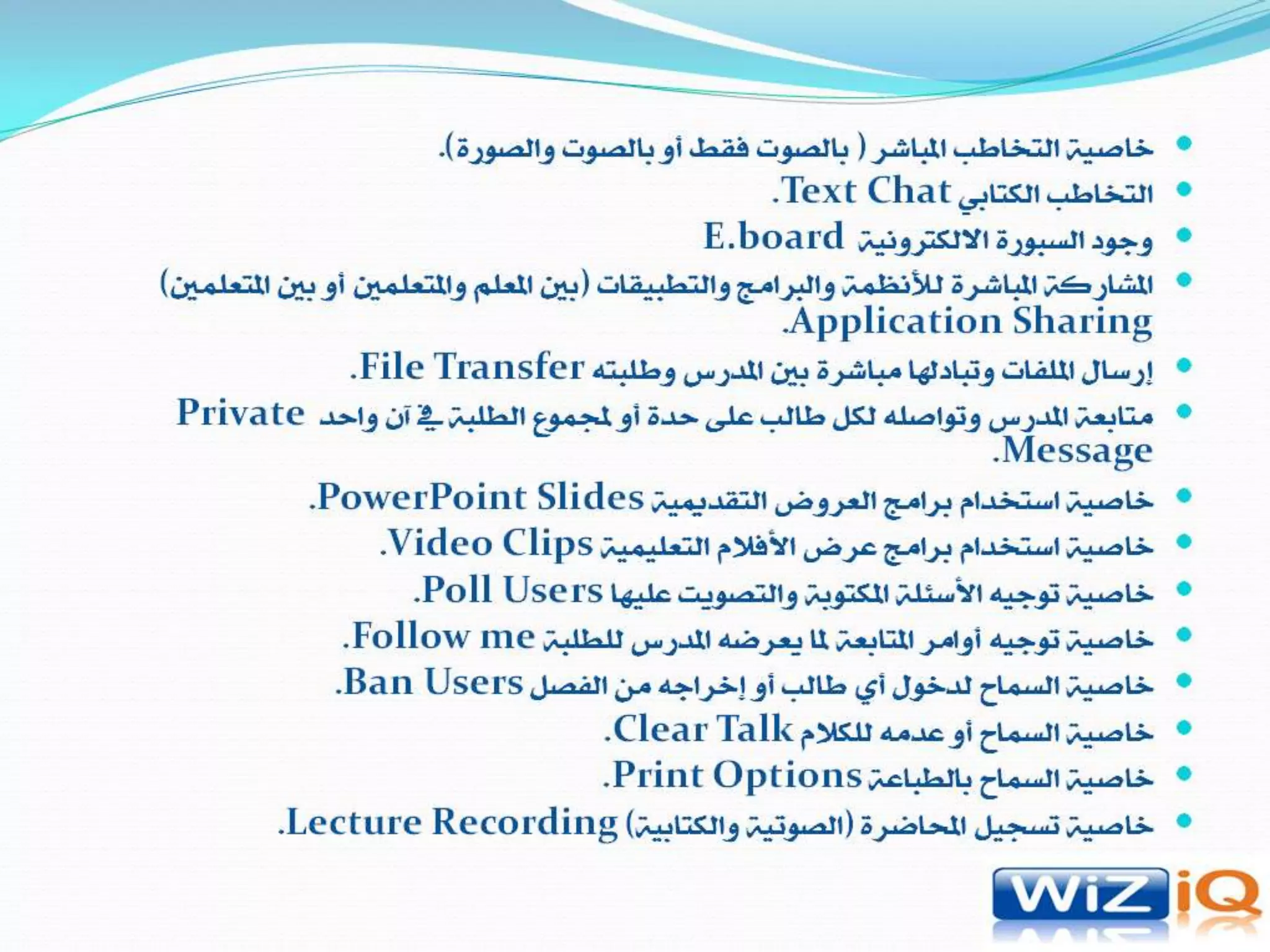 • خاصية التخاطب المباشر ( بالصوت فقط أو بالصوت والصورة).
• التخاطب الكتابي Text Chat.
• وجود السبورة الالكترونية E.board
• المشاركة المباشرة للأنظمة والبرامج والتطبيقات (بين المعلم والمتعلمين أو بين المتعلمين) Application Sharing.
• إرسال الملفات وتبادلها مباشرة بين المدرس وطلبته File Transfer.
• متابعة المدرس وتواصله لكل طالب على حدة أو لمجموع الطلبة في آن واحد Private Message.
• خاصية استخدام برامج العروض التقديمية PowerPoint Slides.
• خاصية استخدام برامج عرض الأفلام التعليمية Video Clips.
• خاصية توجيه الأسئلة المكتوبة والتصويت عليها Poll Users.
• خاصية توجيه أوامر المتابعة لما يعرضه المدرس للطلبة Follow me.
• خاصية السماح لدخول أي طالب أو إخراجه من الفصل Ban Users.
• خاصية السماح أو عدمه للكلام Clear Talk.
• خاصية السماح بالطباعة Print Options.
• خاصية تسجيل المحاضرة (الصوتية والكتابية) Lecture Recording.

WiZiQ